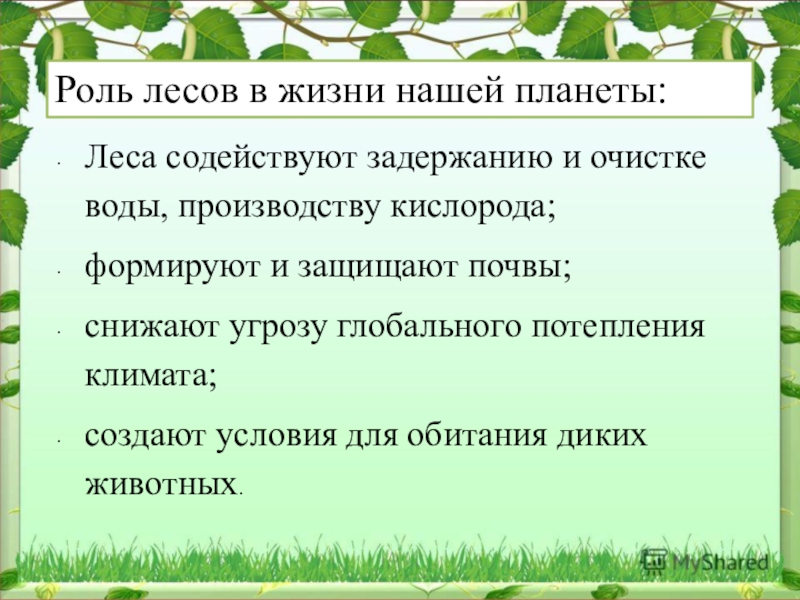 Роль лесов в жизни нашей планеты:

- Леса содействуют задержанию и очистке воды, производству кислорода;
- формируют и защищают почвы;
- снижают угрозу глобального потепления климата;
- создают условия для обитания диких животных.

MyShared